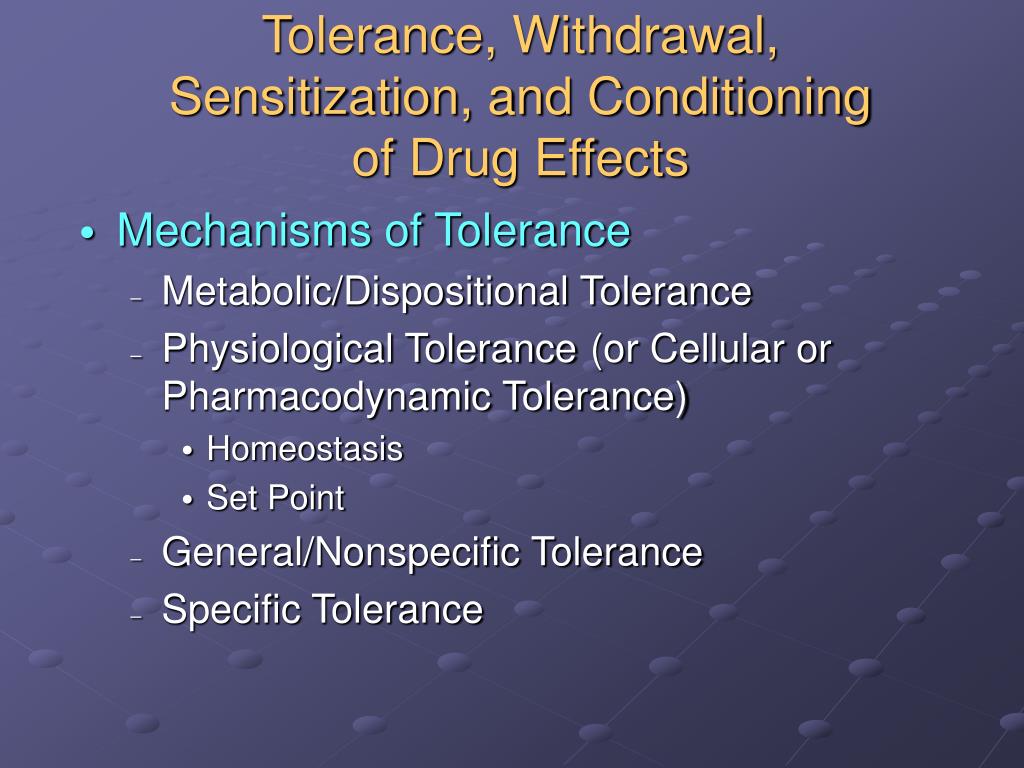 Tolerance, Withdrawal, Sensitization, and Conditioning of Drug Effects

• Mechanisms of Tolerance
– Metabolic/Dispositional Tolerance
– Physiological Tolerance (or Cellular or Pharmacodynamic Tolerance)
• Homeostasis
• Set Point
– General/Nonspecific Tolerance
– Specific Tolerance